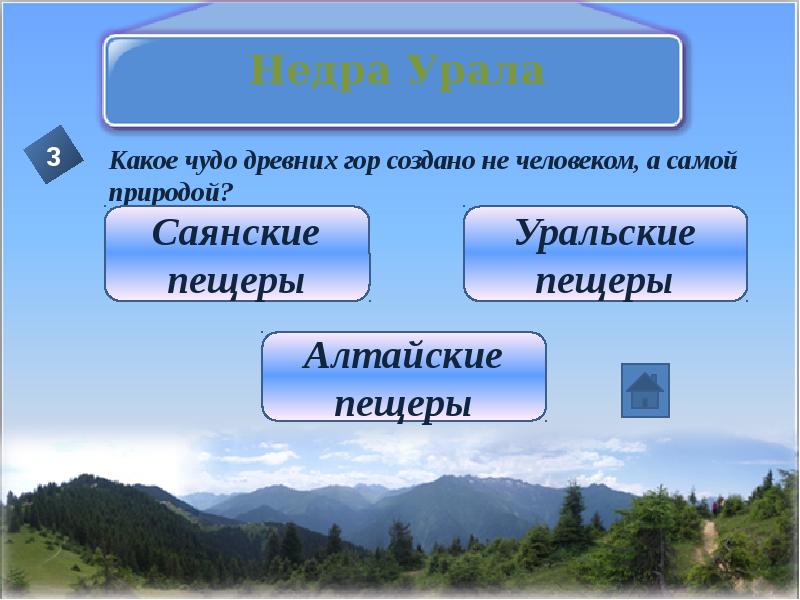 Недра Урала

3

Какое чудо древних гор создано не человеком, а самой природой?

Саянские пещеры

Уральские пещеры

Алтайские пещеры